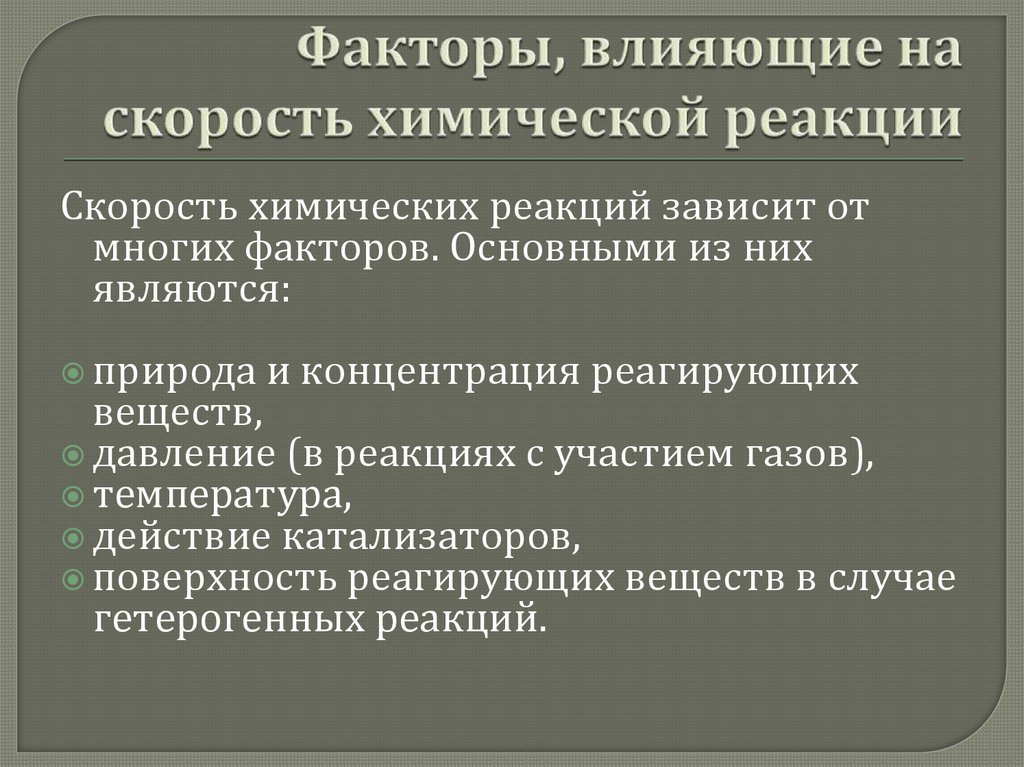 Факторы, влияющие на скорость химической реакции

Скорость химических реакций зависит от многих факторов. Основными из них являются:

природа и концентрация реагирующих веществ,
давление (в реакциях с участием газов),
температура,
действие катализаторов,
поверхность реагирующих веществ в случае гетерогенных реакций.